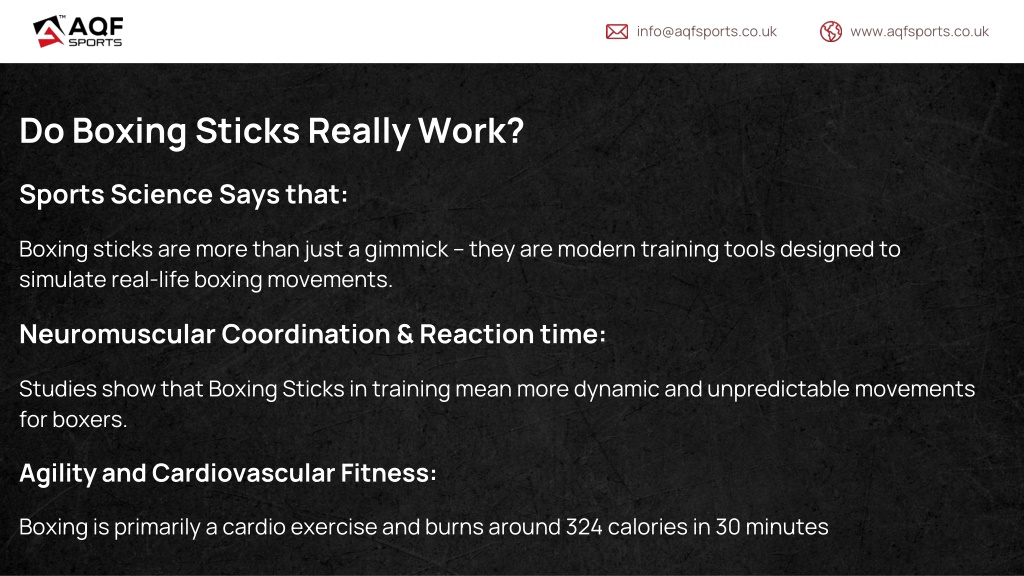 AQF SPORTS

info@aqfsports.co.uk www.aqfsports.co.uk

Do Boxing Sticks Really Work?

Sports Science Says that:

Boxing sticks are more than just a gimmick – they are modern training tools designed to simulate real-life boxing movements.

Neuromuscular Coordination & Reaction time:

Studies show that Boxing Sticks in training mean more dynamic and unpredictable movements for boxers.

Agility and Cardiovascular Fitness:

Boxing is primarily a cardio exercise and burns around 324 calories in 30 minutes